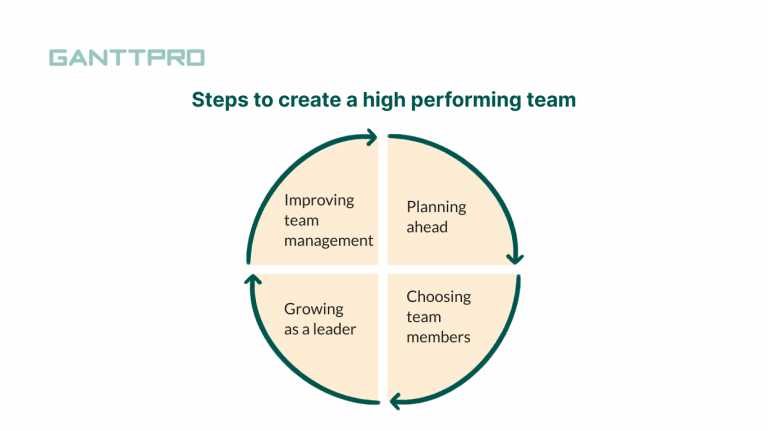 GANTTPRO

Steps to create a high performing team

Planning ahead

Choosing team members

Growing as a leader

Improving team management